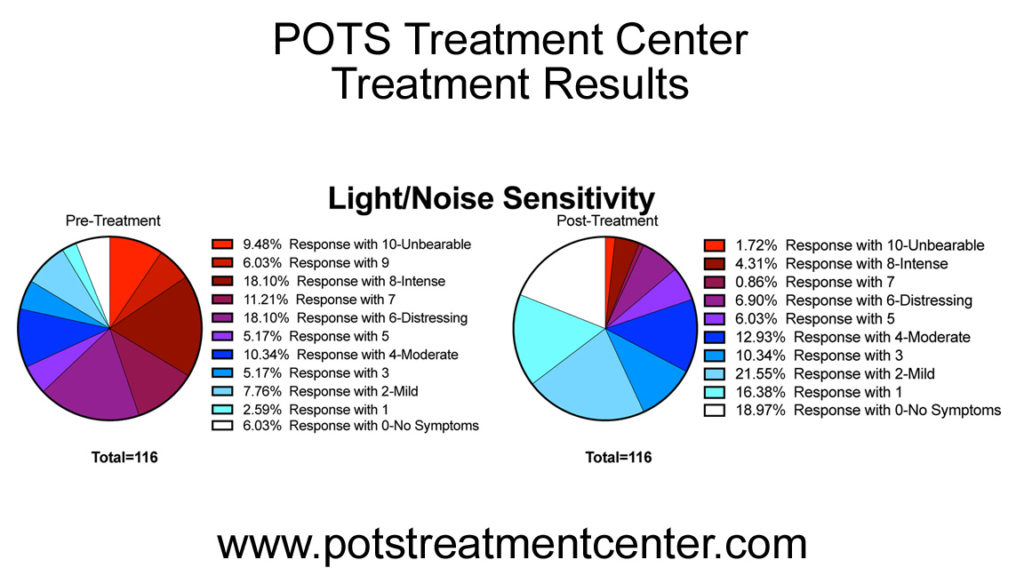 POTS Treatment Center
Treatment Results

Light/Noise Sensitivity

Pre-Treatment

9.48% Response with 10-Unbearable
6.03% Response with 9
18.10% Response with 8-Intense
11.21% Response with 7
18.10% Response with 6-Distressing
5.17% Response with 5
10.34% Response with 4-Moderate
5.17% Response with 3
7.76% Response with 2-Mild
2.59% Response with 1
6.03% Response with 0-No Symptoms

Total=116

Post-Treatment

1.72% Response with 10-Unbearable
4.31% Response with 8-Intense
0.86% Response with 7
6.90% Response with 6-Distressing
6.03% Response with 5
12.93% Response with 4-Moderate
10.34% Response with 3
21.55% Response with 2-Mild
16.38% Response with 1
18.97% Response with 0-No Symptoms

Total=116

www.potstreatmentcenter.com